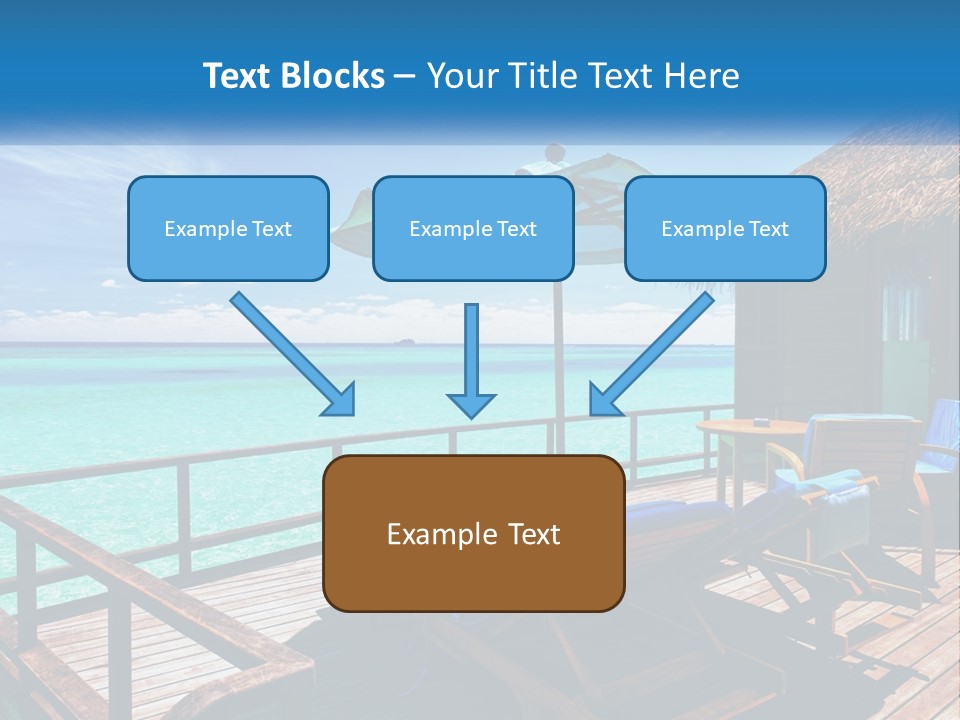 Text Blocks – Your Title Text Here

Example Text

Example Text

Example Text

Example Text